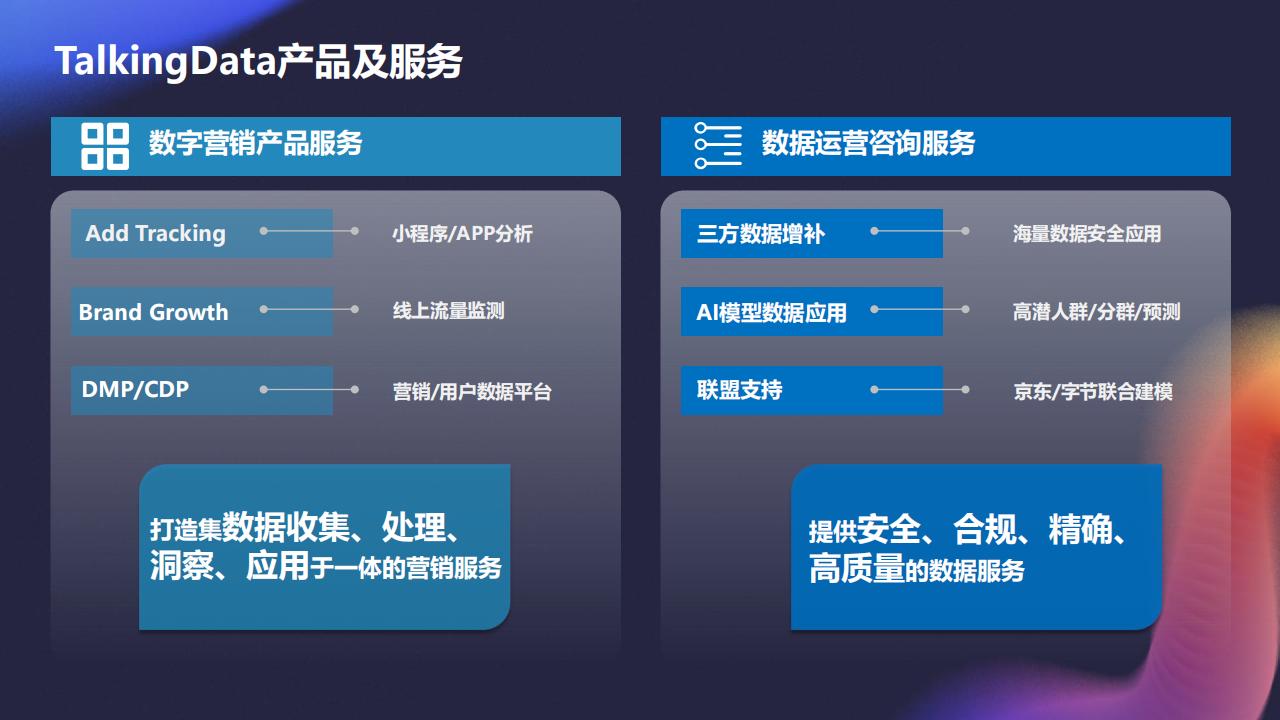 TalkingData产品及服务

数字营销产品服务

Add Tracking
小程序/APP分析

Brand Growth
线上流量监测

DMP/CDP
营销/用户数据平台

打造集数据收集、处理、洞察、应用于一体的营销服务

数据运营咨询服务

三方数据增补
海量数据安全应用

AI模型数据应用
高潜人群/分群/预测

联盟支持
京东/字节联合建模

提供安全、合规、精确、高质量的数据服务